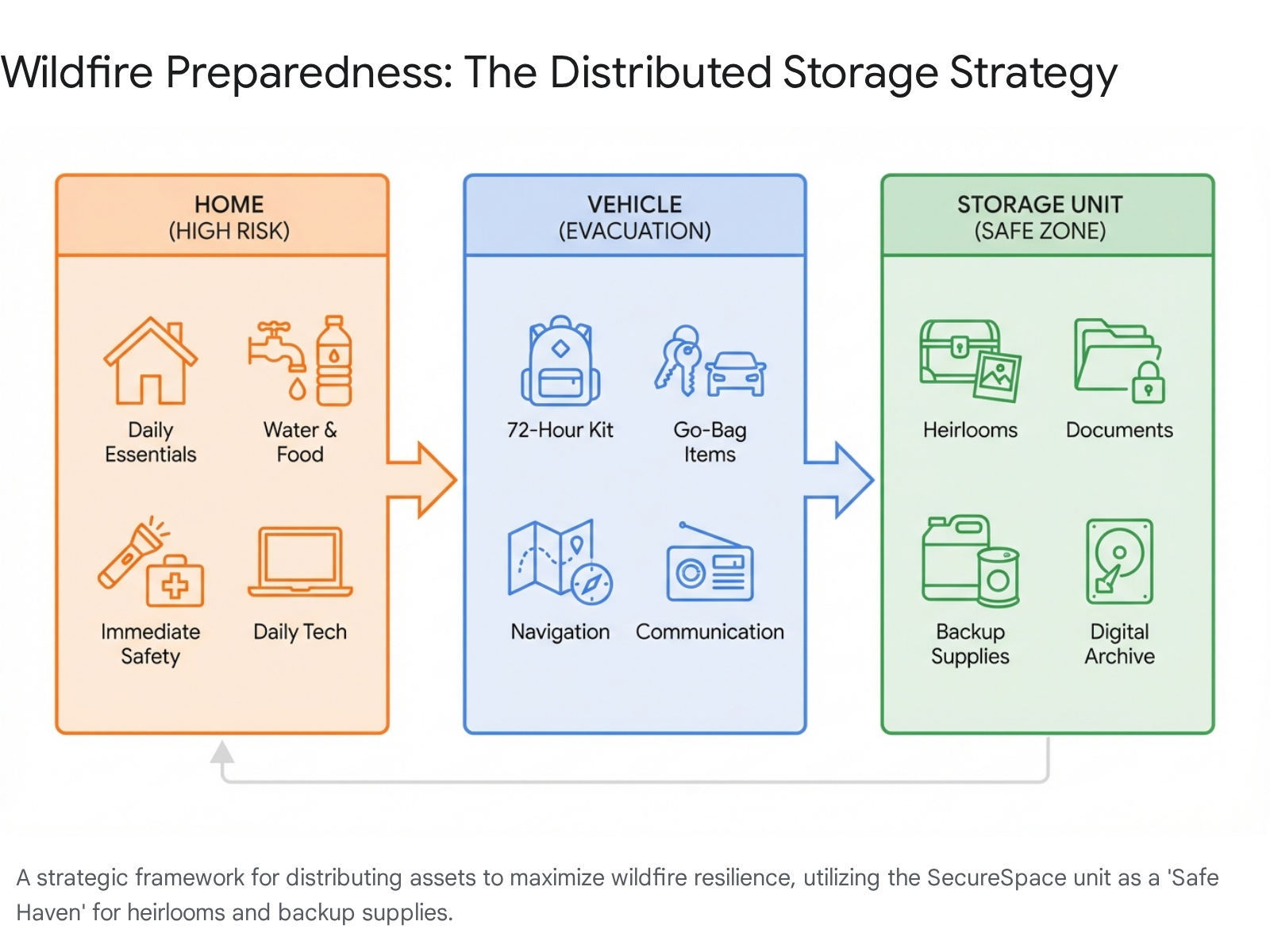 Wildfire Preparedness: The Distributed Storage Strategy

HOME
(HIGH RISK)

Daily Essentials

Water & Food

Immediate Safety

Daily Tech

VEHICLE
(EVACUATION)

72-Hour Kit

Go-Bag Items

Navigation

Communication

STORAGE UNIT
(SAFE ZONE)

Heirlooms

Documents

Backup Supplies

Digital Archive

A strategic framework for distributing assets to maximize wildfire resilience, utilizing the SecureSpace unit as a 'Safe Haven' for heirlooms and backup supplies.